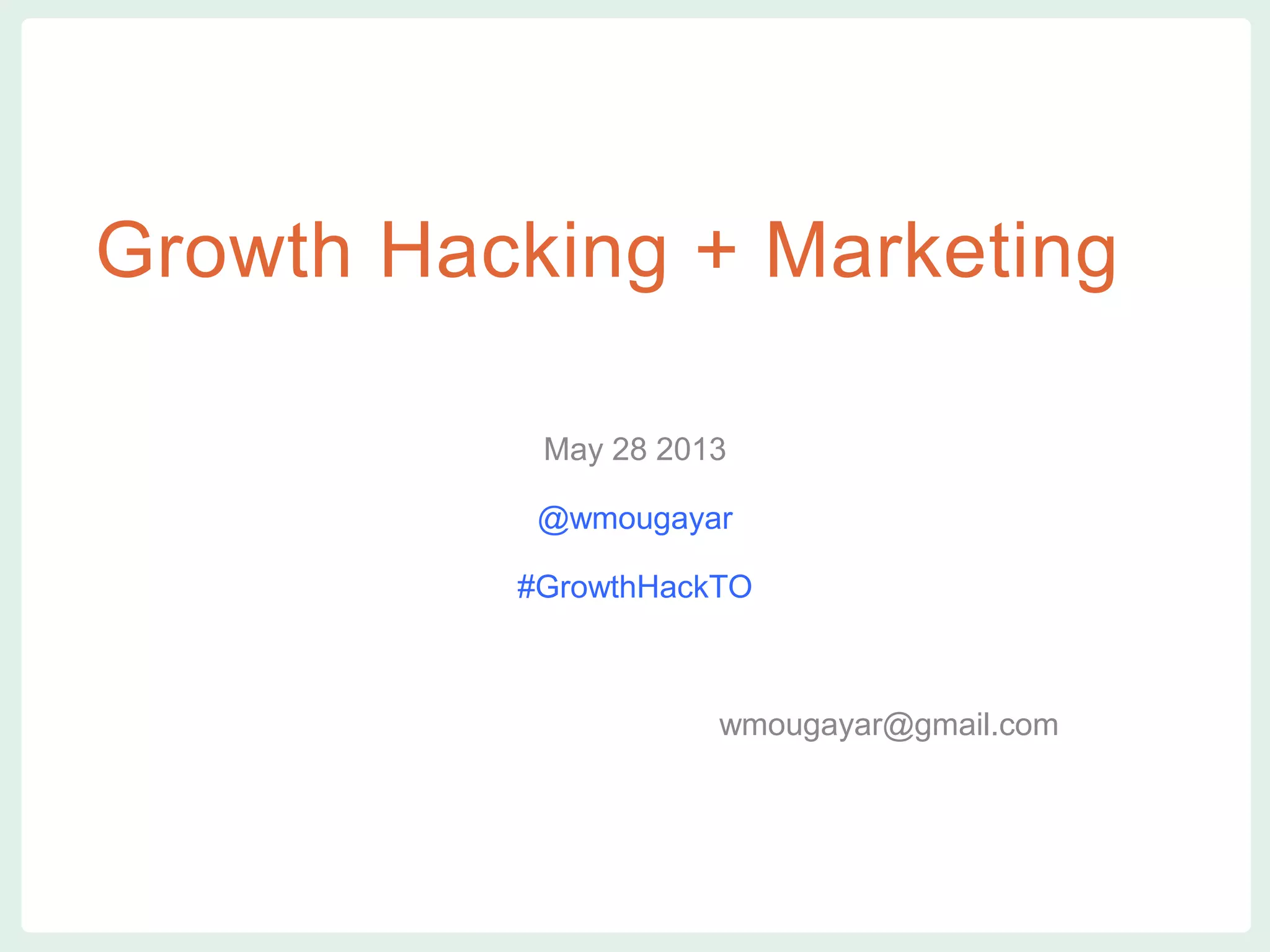 Growth Hacking + Marketing

May 28 2013

@wmougayar

#GrowthHackTO

wmougayar@gmail.com